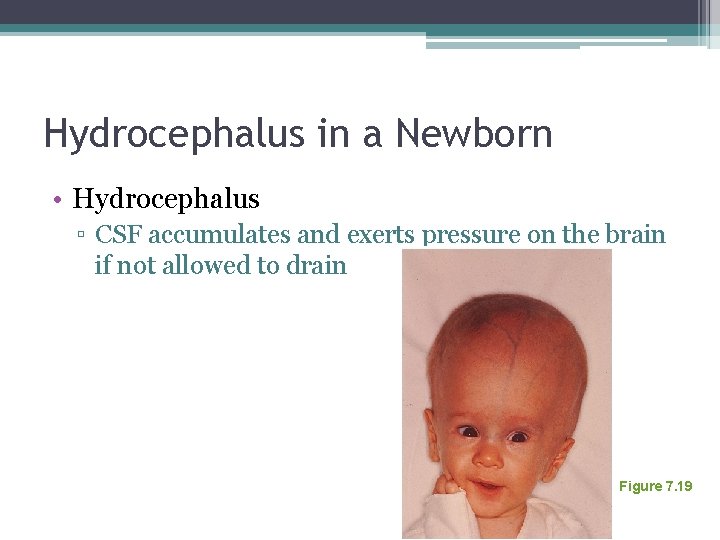 Hydrocephalus in a Newborn

• Hydrocephalus
▫ CSF accumulates and exerts pressure on the brain if not allowed to drain

Figure 7.19